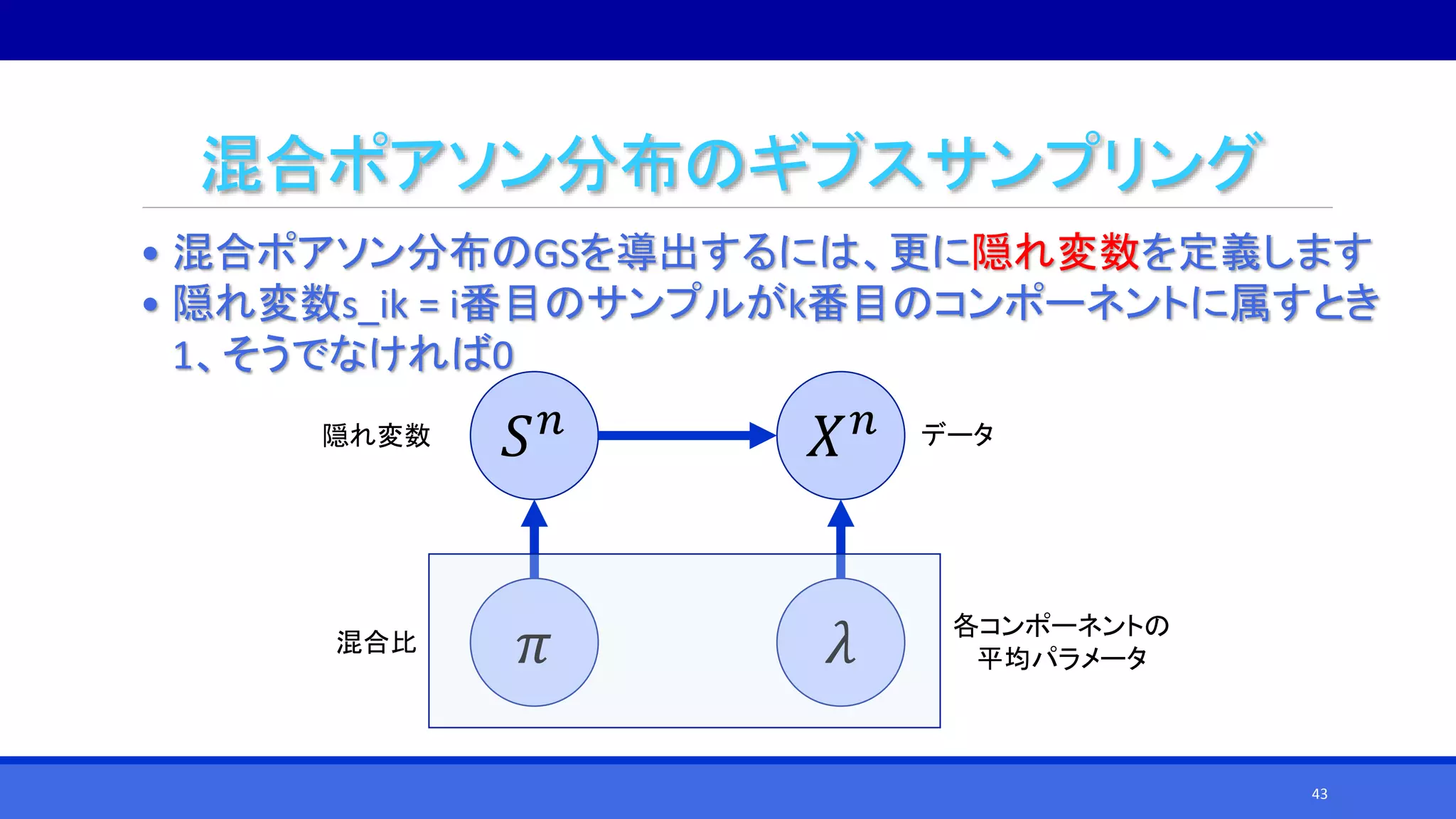 混合ポアソン分布のギブスサンプリング

• 混合ポアソン分布のGSを導出するには、更に隠れ変数を定義します
• 隠れ変数s_ik = i番目のサンプルがk番目のコンポーネントに属すとき1、そうでなければ0

隠れ変数 $S^n$ $X^n$ データ

混合比 $\pi$ $\lambda$ 各コンポーネントの平均パラメータ

43